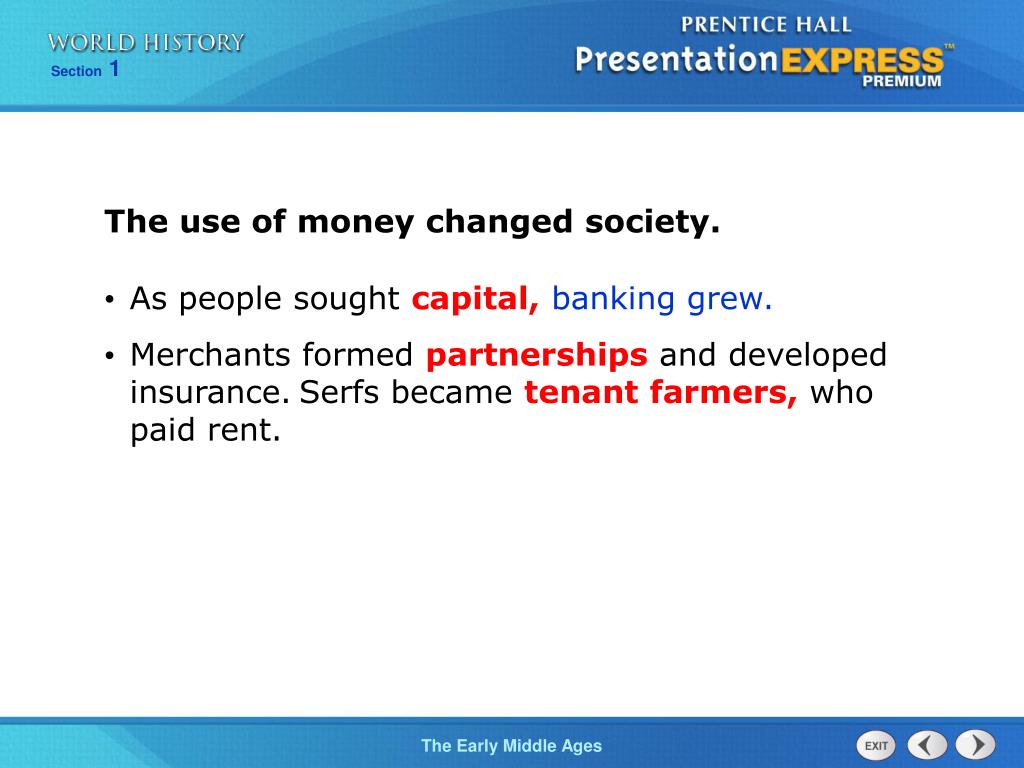 WORLD HISTORY
Section 1

PRENTICE HALL
PresentationEXPRESS™
PREMIUM

The use of money changed society.

• As people sought capital, banking grew.

• Merchants formed partnerships and developed insurance. Serfs became tenant farmers, who paid rent.

The Early Middle Ages

EXIT